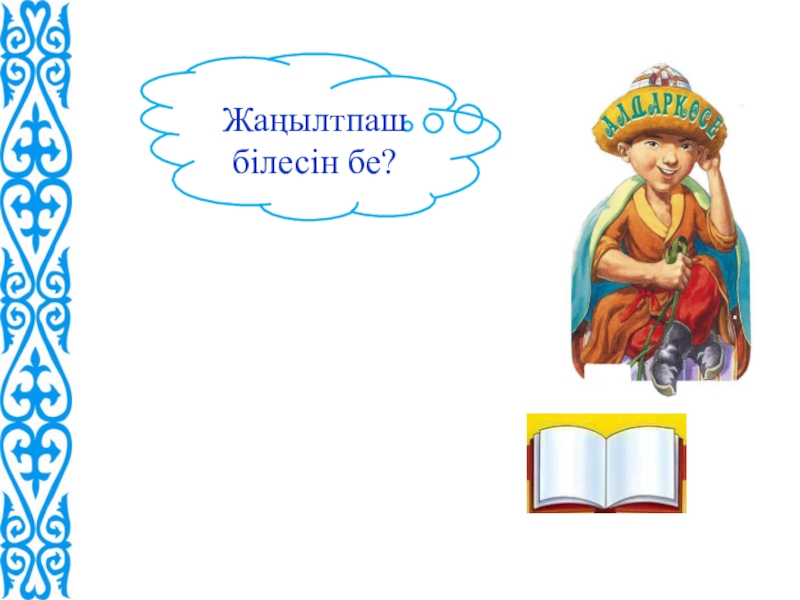 Жаңылтпаш білесін бе?

АЛДАРКӨСЕ